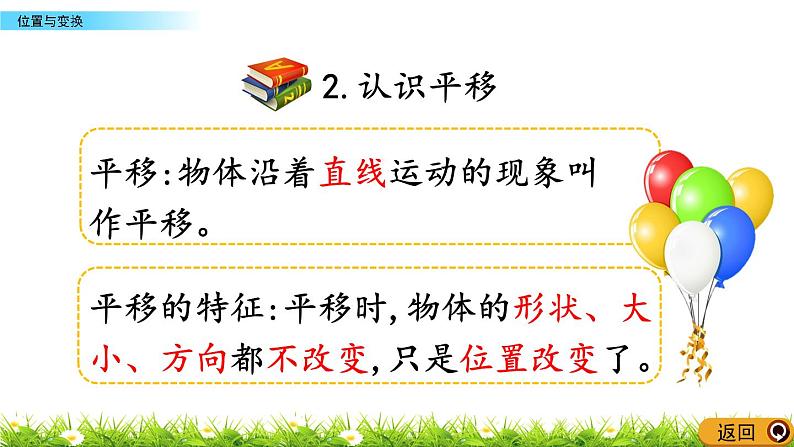 位置与变换

2. 认识平移

平移:物体沿着直线运动的现象叫作平移。

平移的特征:平移时,物体的形状、大小、方向都不改变,只是位置改变了。

返回